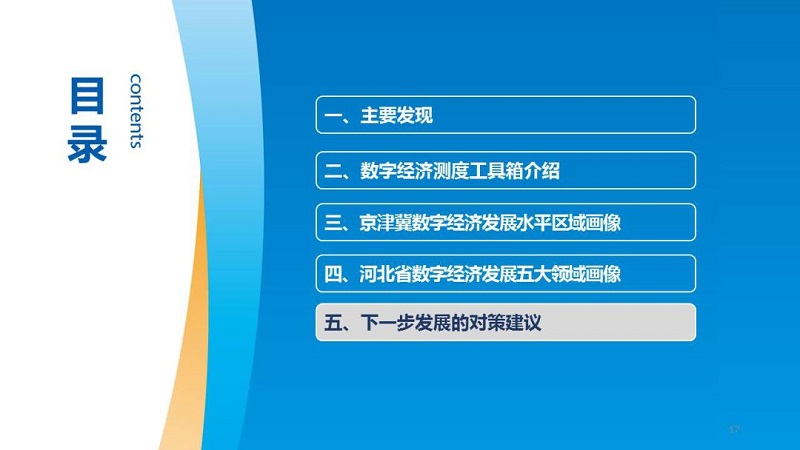 目录

contents

一、主要发现

二、数字经济测度工具箱介绍

三、京津冀数字经济发展水平区域画像

四、河北省数字经济发展五大领域画像

五、下一步发展的对策建议

17